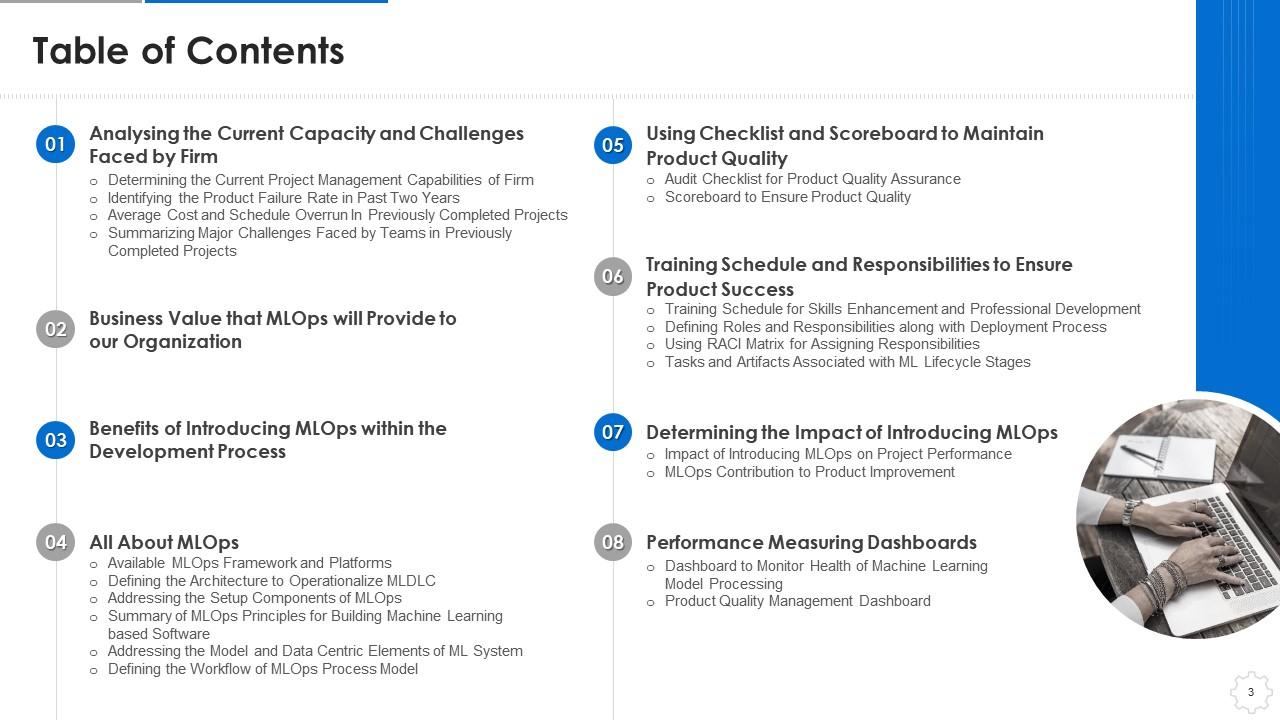 Table of Contents

01
Analysing the Current Capacity and Challenges Faced by Firm
o Determining the Current Project Management Capabilities of Firm
o Identifying the Product Failure Rate in Past Two Years
o Average Cost and Schedule Overrun In Previously Completed Projects
o Summarizing Major Challenges Faced by Teams in Previously Completed Projects

02
Business Value that MLOps will Provide to our Organization

03
Benefits of Introducing MLOps within the Development Process

04
All About MLOps
o Available MLOps Framework and Platforms
o Defining the Architecture to Operationalize MLDLC
o Addressing the Setup Components of MLOps
o Summary of MLOps Principles for Building Machine Learning based Software
o Addressing the Model and Data Centric Elements of ML System
o Defining the Workflow of MLOps Process Model

05
Using Checklist and Scoreboard to Maintain Product Quality
o Audit Checklist for Product Quality Assurance
o Scoreboard to Ensure Product Quality

06
Training Schedule and Responsibilities to Ensure Product Success
o Training Schedule for Skills Enhancement and Professional Development
o Defining Roles and Responsibilities along with Deployment Process
o Using RACI Matrix for Assigning Responsibilities
o Tasks and Artifacts Associated with ML Lifecycle Stages

07
Determining the Impact of Introducing MLOps
o Impact of Introducing MLOps on Project Performance
o MLOps Contribution to Product Improvement

08
Performance Measuring Dashboards
o Dashboard to Monitor Health of Machine Learning Model Processing
o Product Quality Management Dashboard

3